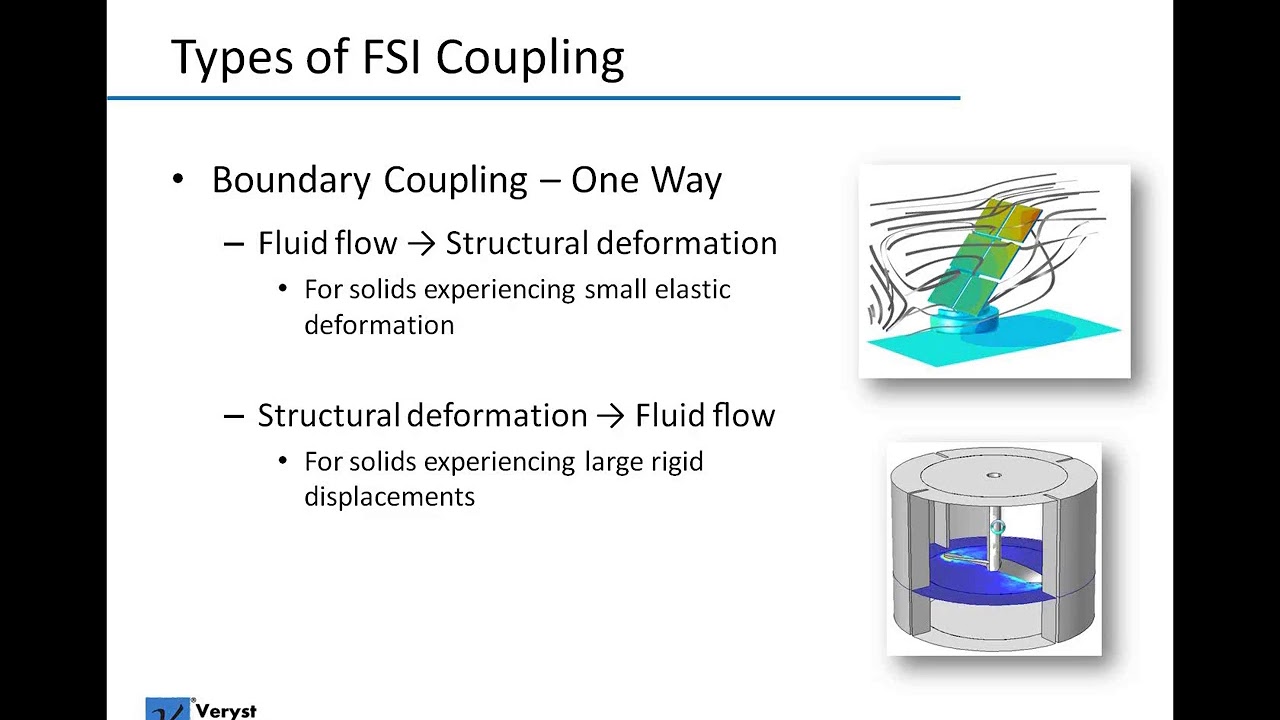 Types of FSI Coupling

• Boundary Coupling – One Way

– Fluid flow → Structural deformation

• For solids experiencing small elastic deformation

– Structural deformation → Fluid flow

• For solids experiencing large rigid displacements

Veryst